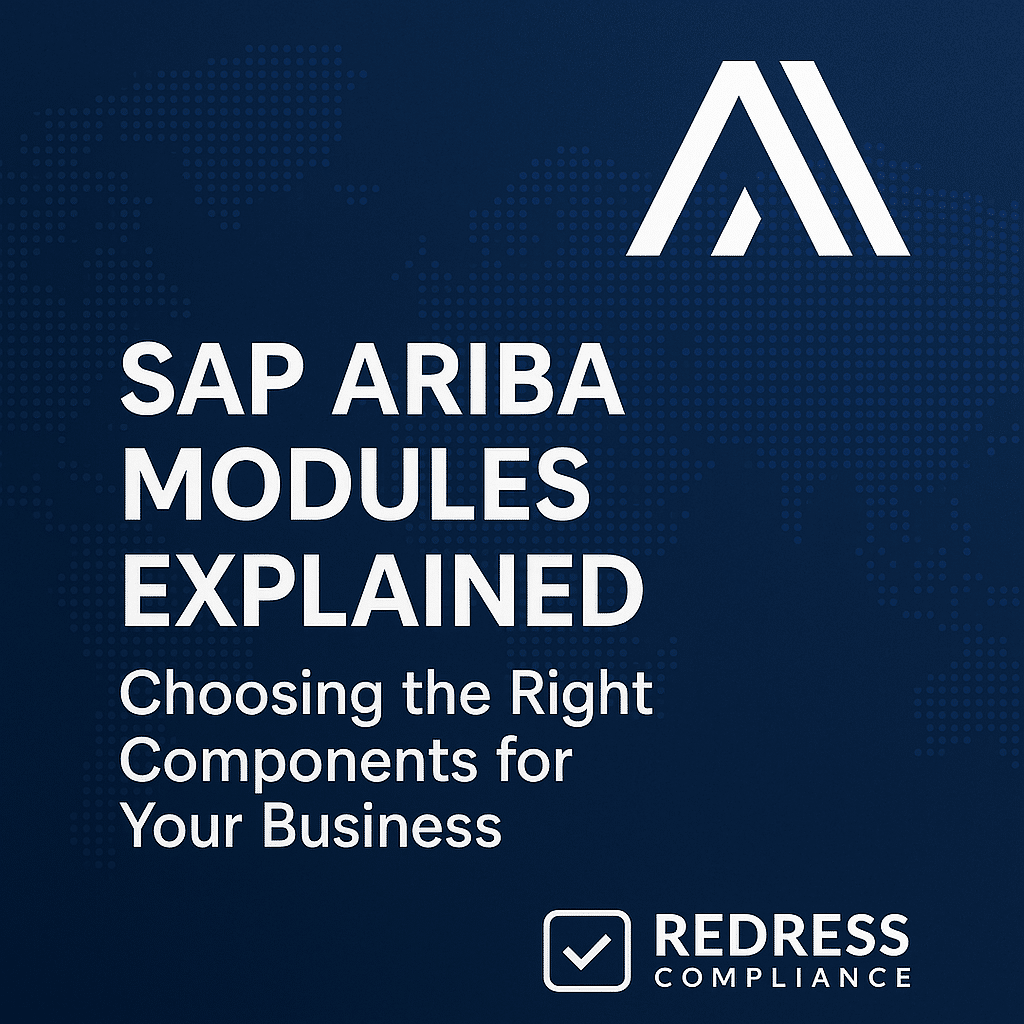 SAP ARIBA MODULES EXPLAINED

Choosing the Right Components for Your Business

REDRESS COMPLIANCE